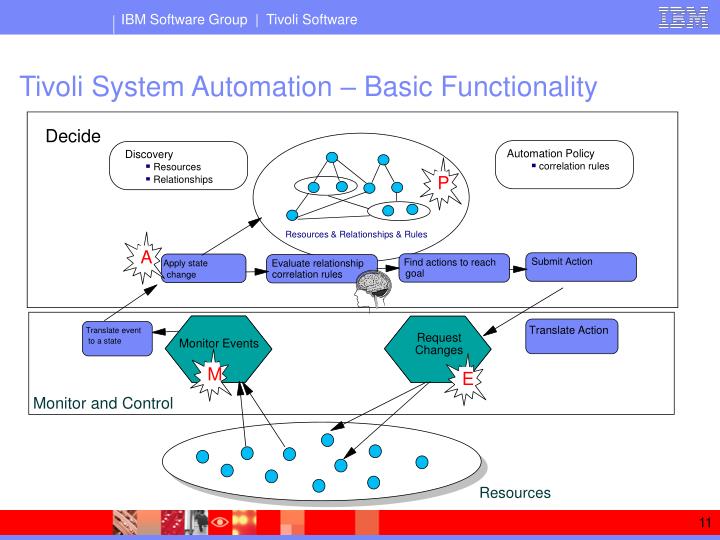 IBM Software Group | Tivoli Software

IBM

Tivoli System Automation – Basic Functionality

Decide

Discovery
▪ Resources
▪ Relationships

P

Resources & Relationships & Rules

Automation Policy
▪ correlation rules

A

Apply state change

Evaluate relationship correlation rules

Find actions to reach goal

Submit Action

Translate event to a state

Monitor Events

M

Request Changes

E

Translate Action

Monitor and Control

Resources

11